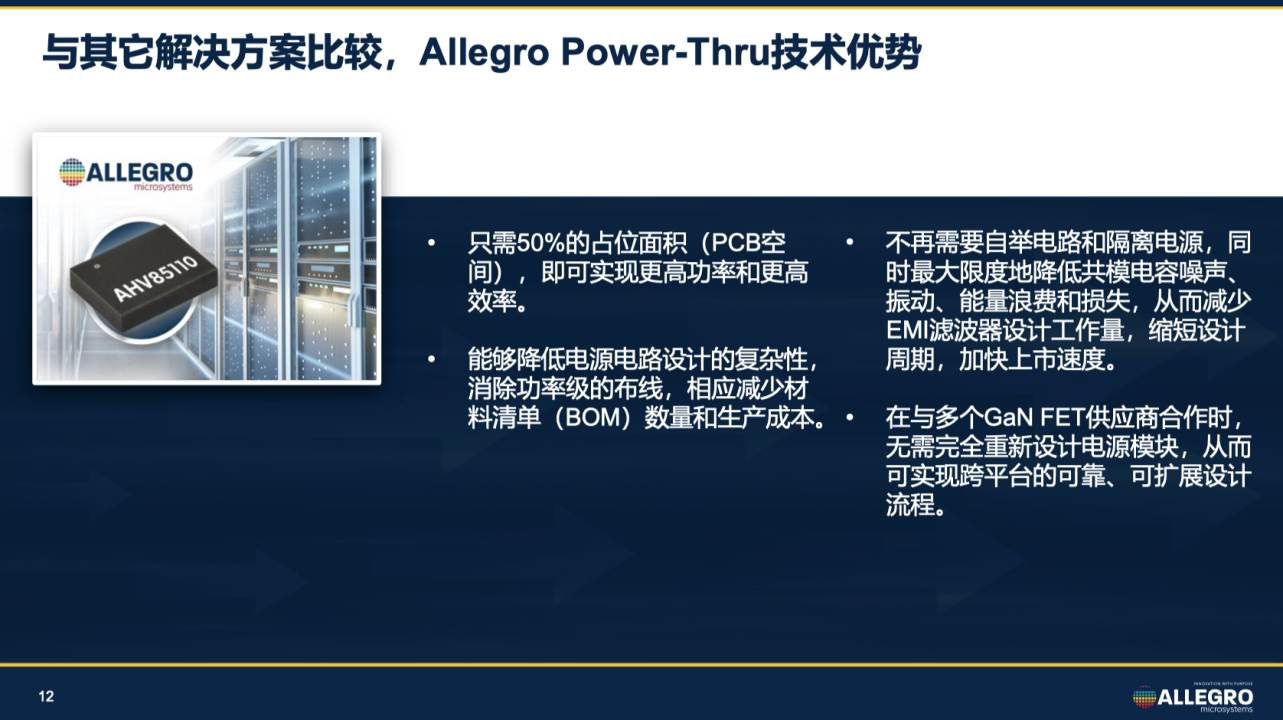 与其它解决方案比较，Allegro Power-Thru技术优势

ALLEGRO
microsystems

AHV85110

• 只需50%的占位面积（PCB空间），即可实现更高功率和更高效率。

• 能够降低电源电路设计的复杂性，消除功率级的布线，相应减少材料清单（BOM）数量和生产成本。

• 不再需要自举电路和隔离电源，同时最大限度地降低共模电容噪声、振动、能量浪费和损失，从而减少EMI滤波器设计工作量，缩短设计周期，加快上市速度。

• 在与多个GaN FET供应商合作时，无需完全重新设计电源模块，从而可实现跨平台的可靠、可扩展设计流程。

12

INNOVATION WITH PURPOSE
ALLEGRO
microsystems